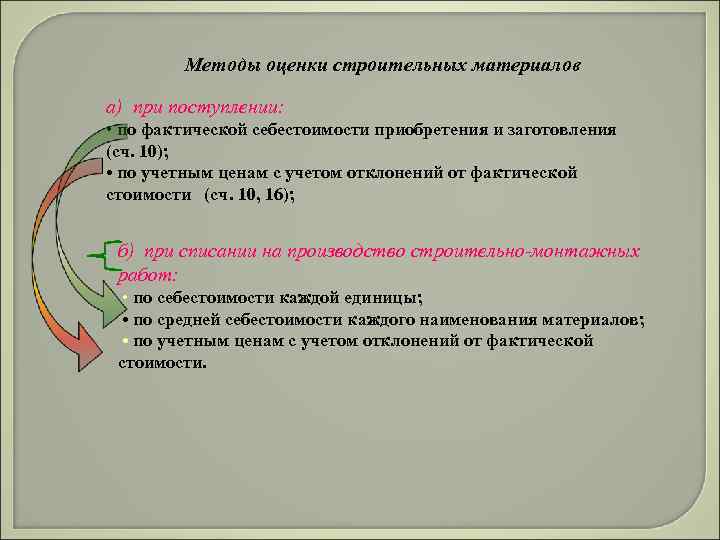 Методы оценки строительных материалов

а) при поступлении:
• по фактической себестоимости приобретения и заготовления (сч. 10);
• по учетным ценам с учетом отклонений от фактической стоимости (сч. 10, 16);

б) при списании на производство строительно-монтажных работ:
• по себестоимости каждой единицы;
• по средней себестоимости каждого наименования материалов;
• по учетным ценам с учетом отклонений от фактической стоимости.